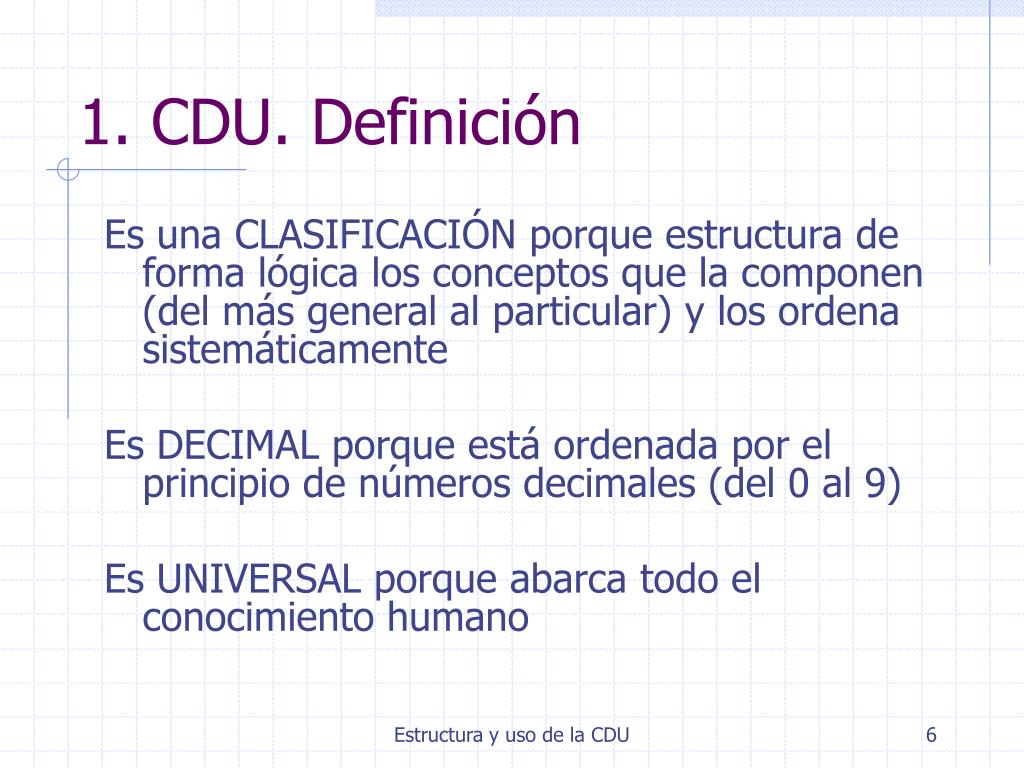 1. CDU. Definición

Es una CLASIFICACIÓN porque estructura de forma lógica los conceptos que la componen (del más general al particular) y los ordena sistemáticamente

Es DECIMAL porque está ordenada por el principio de números decimales (del 0 al 9)

Es UNIVERSAL porque abarca todo el conocimiento humano

Estructura y uso de la CDU

6